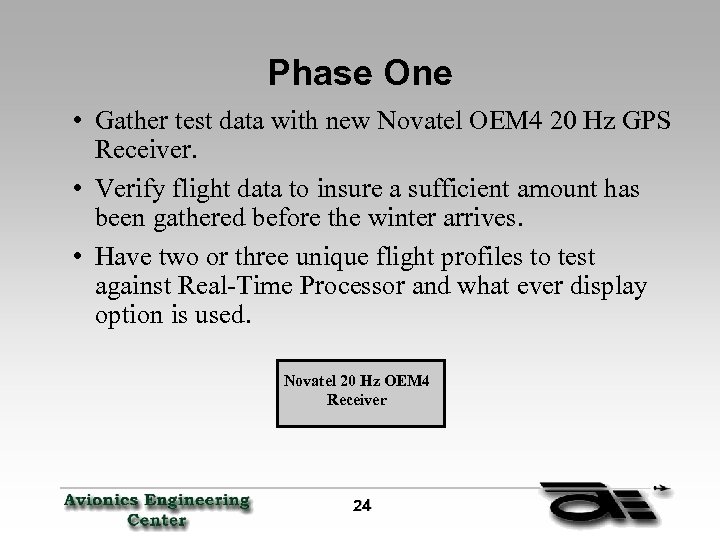 Phase One

• Gather test data with new Novatel OEM4 20 Hz GPS Receiver.

• Verify flight data to insure a sufficient amount has been gathered before the winter arrives.

• Have two or three unique flight profiles to test against Real-Time Processor and what ever display option is used.

Novatel 20 Hz OEM4 Receiver

Avionics Engineering Center

24